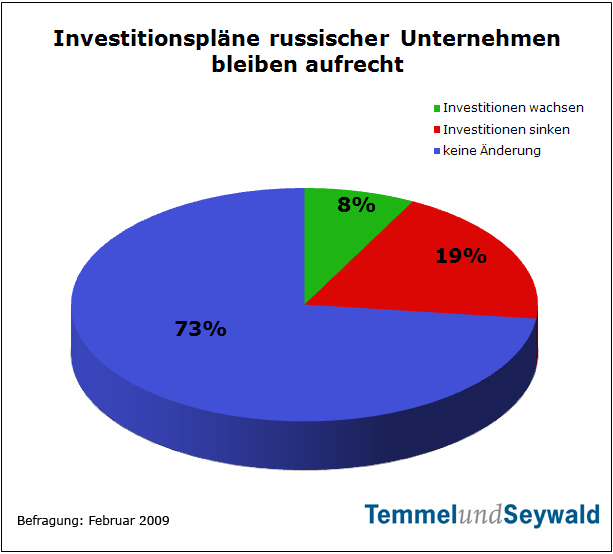 Investitionspläne russischer Unternehmen bleiben aufrecht

Investitionen wachsen
Investitionen sinken
keine Änderung

8%
19%
73%

Befragung: Februar 2009

TemmelundSeywald